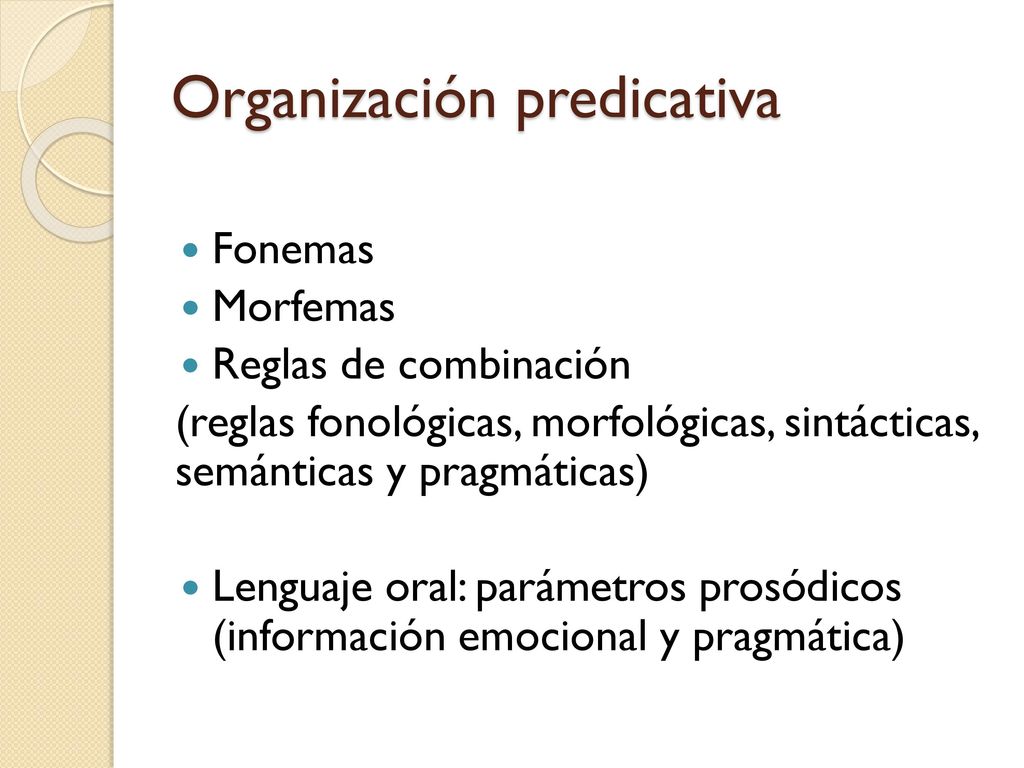 Organización predicativa

- Fonemas
- Morfemas
- Reglas de combinación

(reglas fonológicas, morfológicas, sintácticas, semánticas y pragmáticas)

- Lenguaje oral: parámetros prosódicos (información emocional y pragmática)